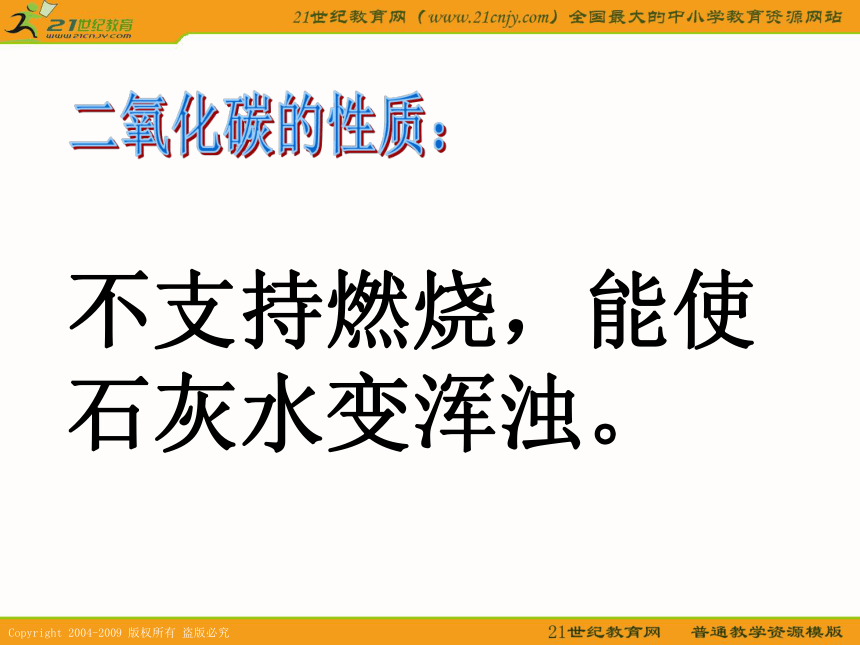 21世纪教育
www.21cnjy.com

21世纪教育网（www.21cnjy.com）全国最大的中小学教育资源网站

二氧化碳的性质：

不支持燃烧，能使石灰水变浑浊。

Copyright 2004-2009 版权所有 盗版必究

21世纪教育网 普通教学资源模版